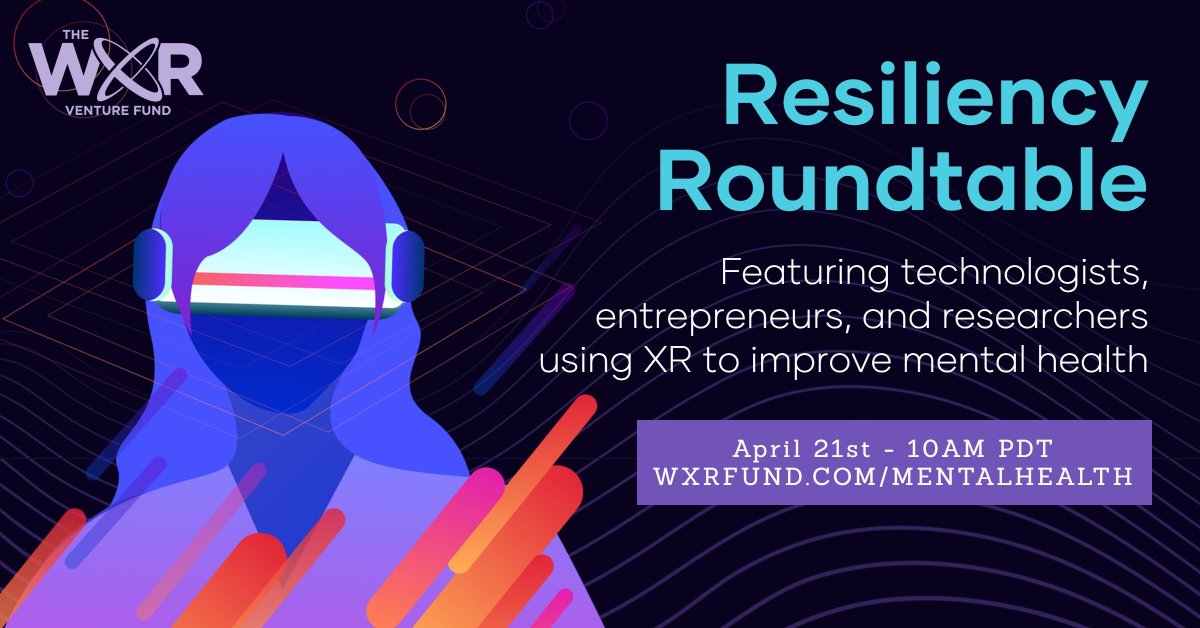 THE WXR VENTURE FUND

Resiliency Roundtable

Featuring technologists, entrepreneurs, and researchers using XR to improve mental health

April 21st - 10AM PDT
WXRFUND.COM/MENTALHEALTH